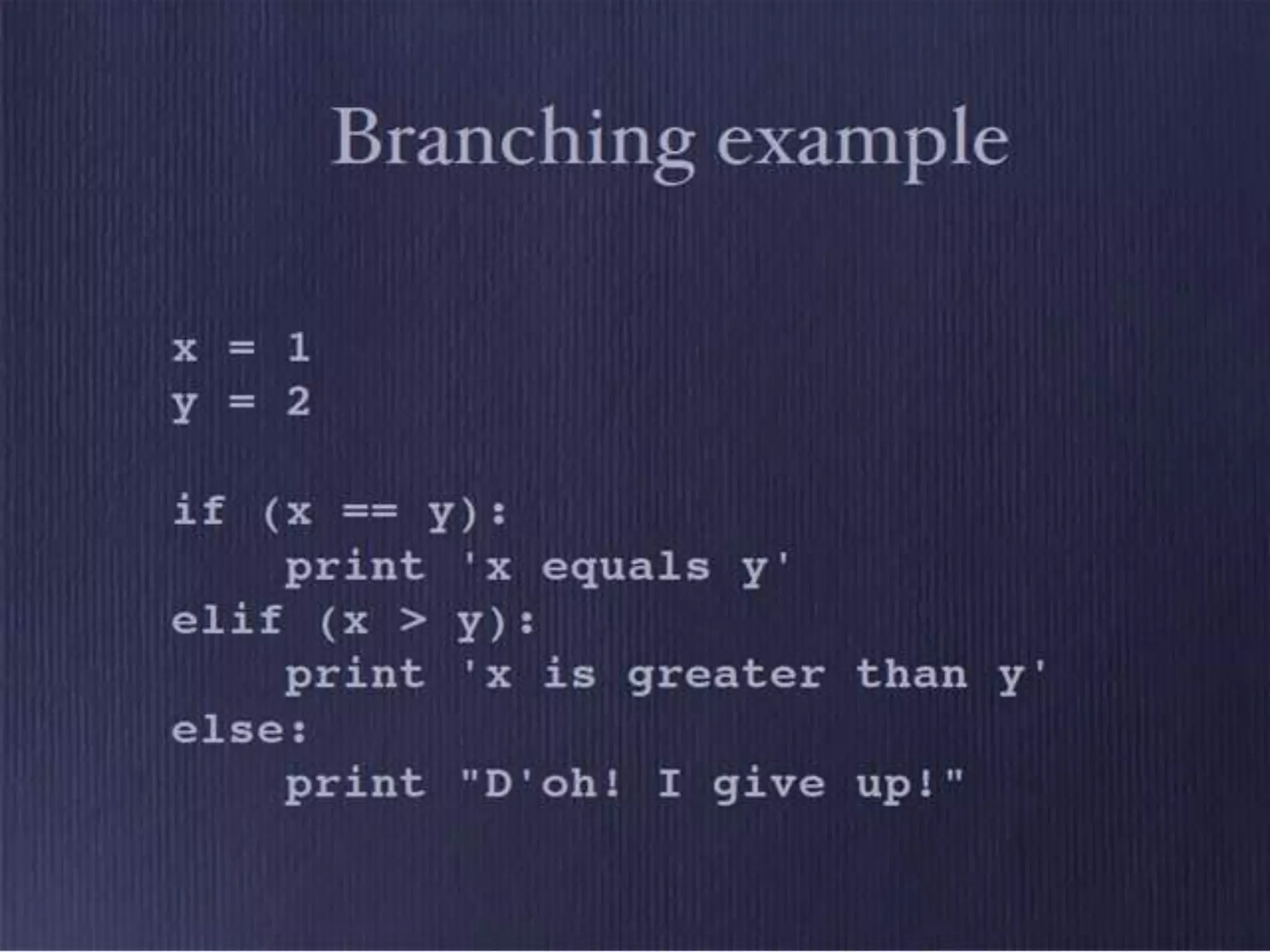 Branching example

x = 1
y = 2

if (x == y):
    print 'x equals y'
elif (x > y):
    print 'x is greater than y'
else:
    print "D'oh! I give up!"